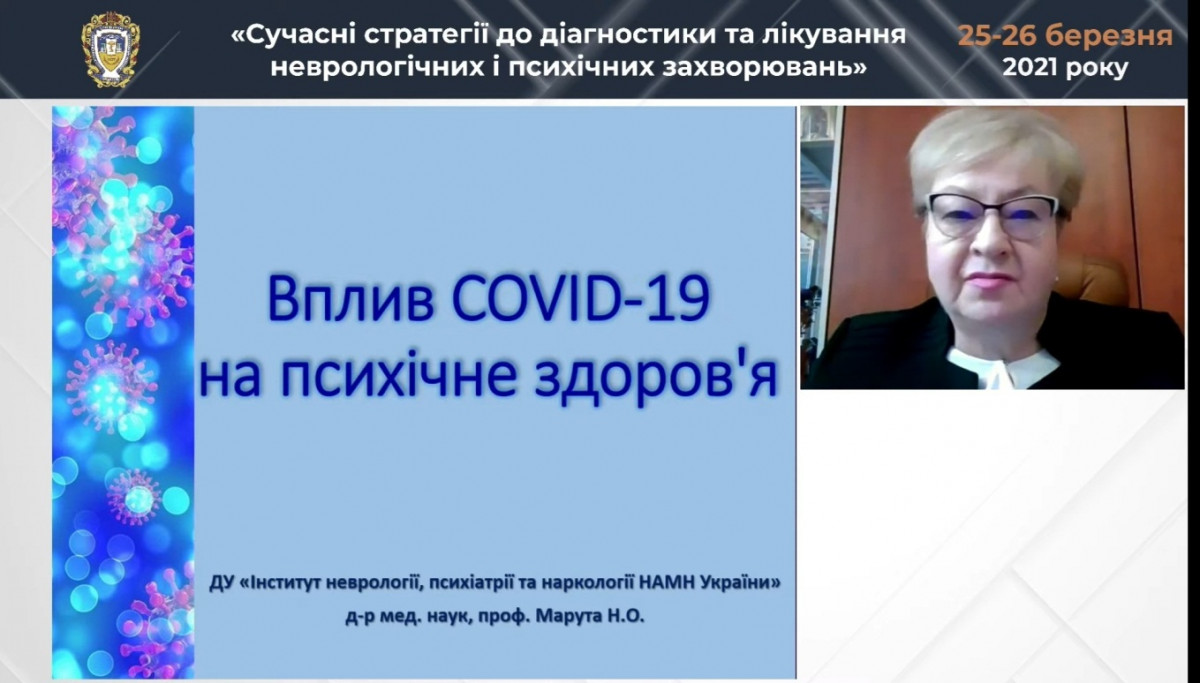 «Сучасні стратегії до діагностики та лікування неврологічних і психічних захворювань»

25-26 березня
2021 року

Вплив COVID-19 на психічне здоров'я

ДУ «Інститут неврології, психіатрії та наркології НАМН України»
д-р мед. наук, проф. Марута Н.О.